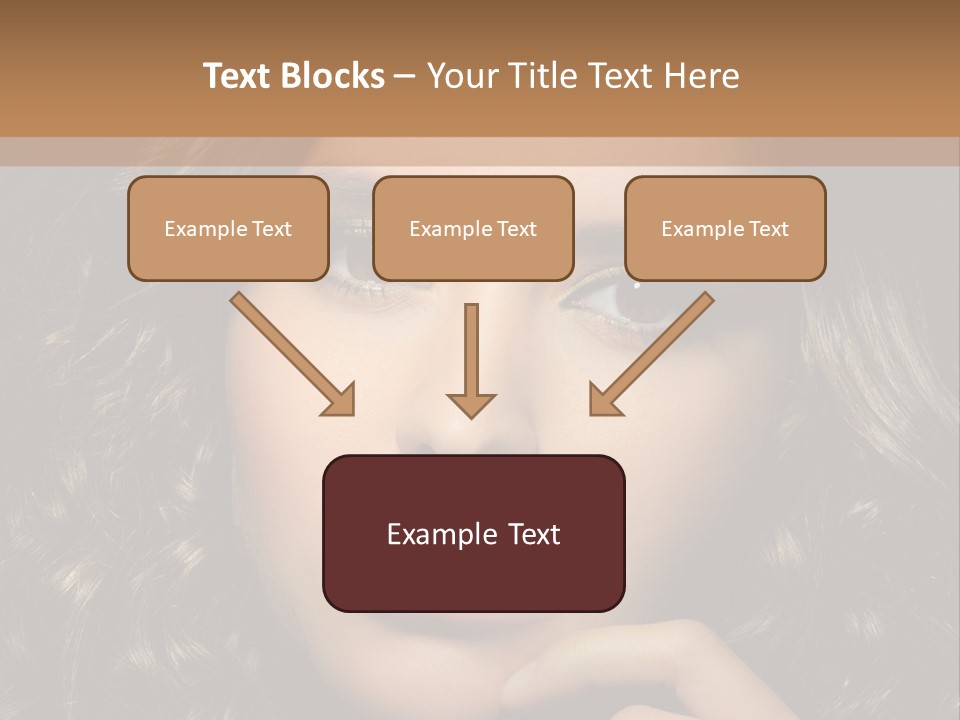 Text Blocks – Your Title Text Here

Example Text

Example Text

Example Text

Example Text